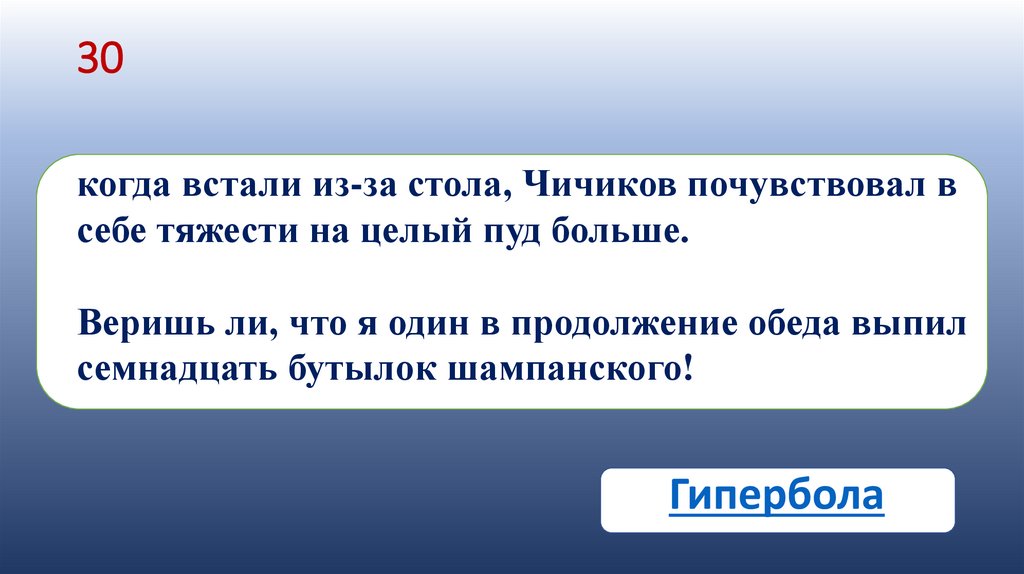 30

когда встали из-за стола, Чичиков почувствовал в себе тяжести на целый пуд больше.

Веришь ли, что я один в продолжение обеда выпил семнадцать бутылок шампанского!

Гипербола